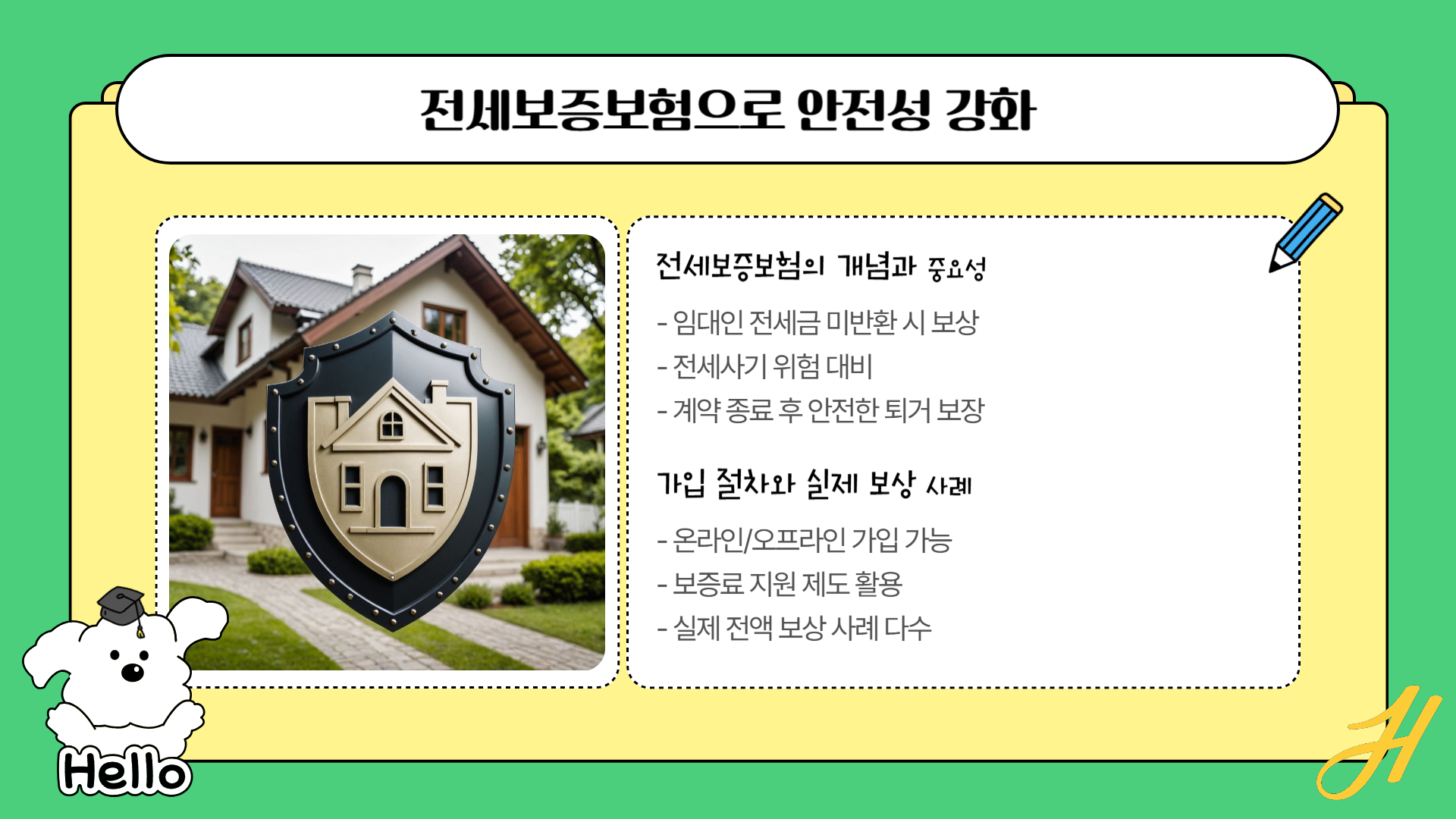 전세보증보험으로 안전성 강화

전세보증보험의 개념과 중요성

- 임대인 전세금 미반환 시 보상
- 전세사기 위험 대비
- 계약 종료 후 안전한 퇴거 보장

가입 절차와 실제 보상 사례

- 온라인/오프라인 가입 가능
- 보증료 지원 제도 활용
- 실제 전액 보상 사례 다수

Hello

H